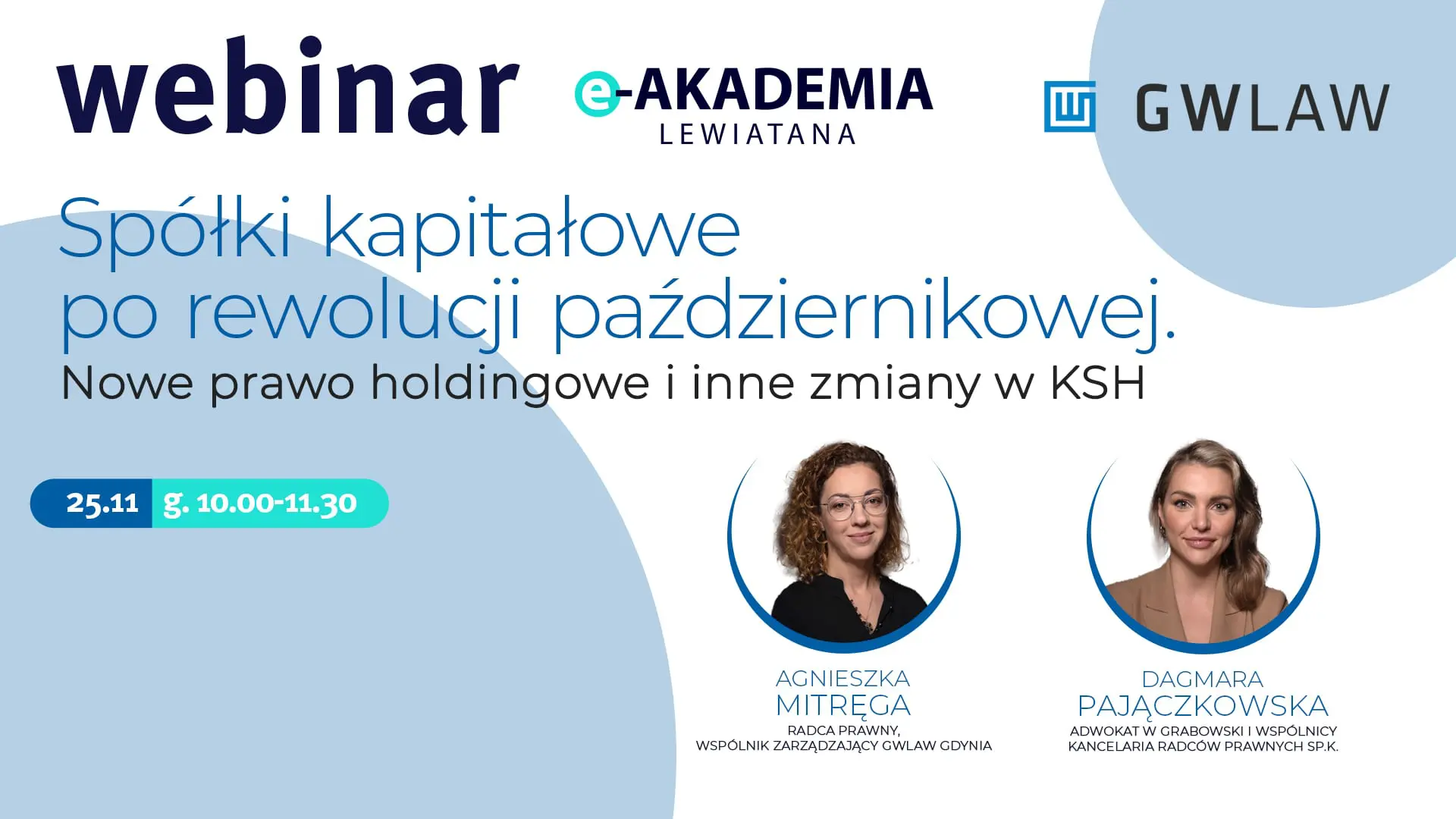 webinar

e-AKADEMIA LEWIATANA

GWLAW

Spółki kapitałowe po rewolucji październikowej.
Nowe prawo holdingowe i inne zmiany w KSH

25.11 g. 10.00-11.30

AGNIESZKA MITRĘGA
RADCA PRAWNY, WSPÓLNIK ZARZĄDZAJĄCY GWLAW GDYNIA

DAGMARA PAJĄCZKOWSKA
ADWOKAT W GRABOWSKI I WSPÓLNICY KANCELARIA RADCÓW PRAWNYCH SP.K.